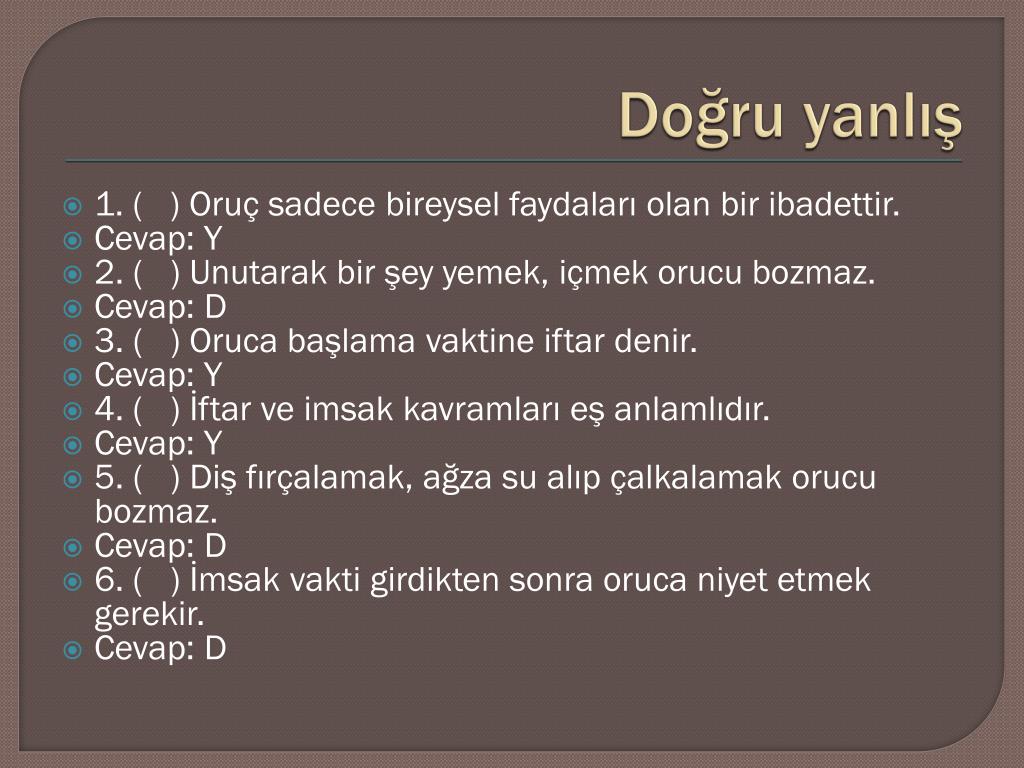 Doğru yanlış

1. (   ) Oruç sadece bireysel faydaları olan bir ibadettir.
Cevap: Y
2. (   ) Unutarak bir şey yemek, içmek orucu bozmaz.
Cevap: D
3. (   ) Oruca başlama vaktine iftar denir.
Cevap: Y
4. (   ) İftar ve imsak kavramları eş anlamlıdır.
Cevap: Y
5. (   ) Diş fırçalamak, ağza su alıp çalkalamak orucu bozmaz.
Cevap: D
6. (   ) İmsak vakti girdikten sonra oruca niyet etmek gerekir.
Cevap: D